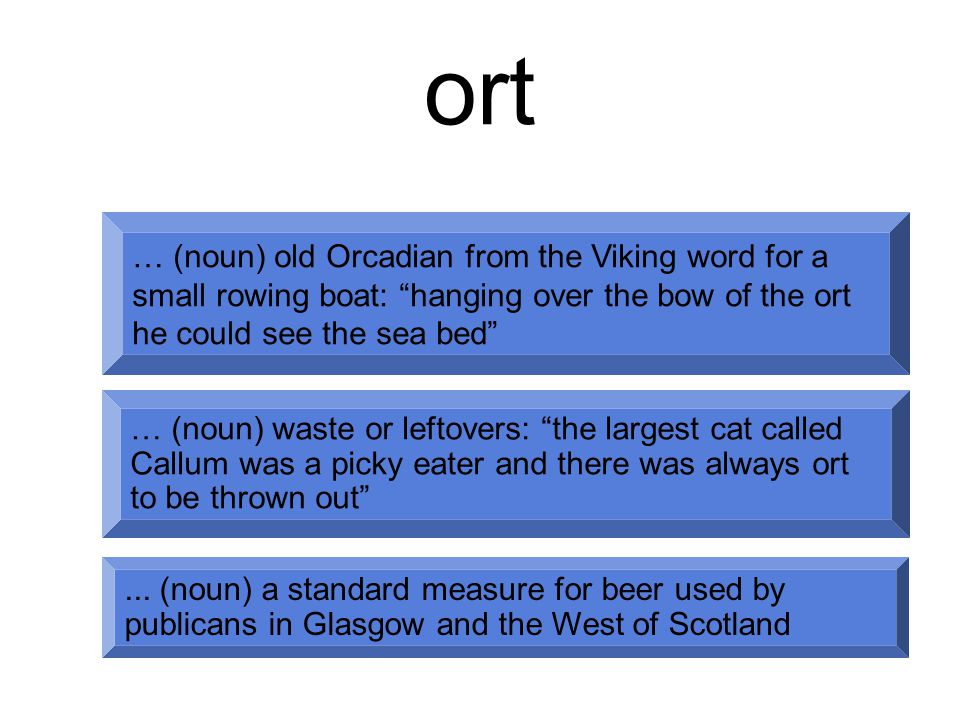 ort

… (noun) old Orcadian from the Viking word for a small rowing boat: “hanging over the bow of the ort he could see the sea bed”

… (noun) waste or leftovers: “the largest cat called Callum was a picky eater and there was always ort to be thrown out”

... (noun) a standard measure for beer used by publicans in Glasgow and the West of Scotland